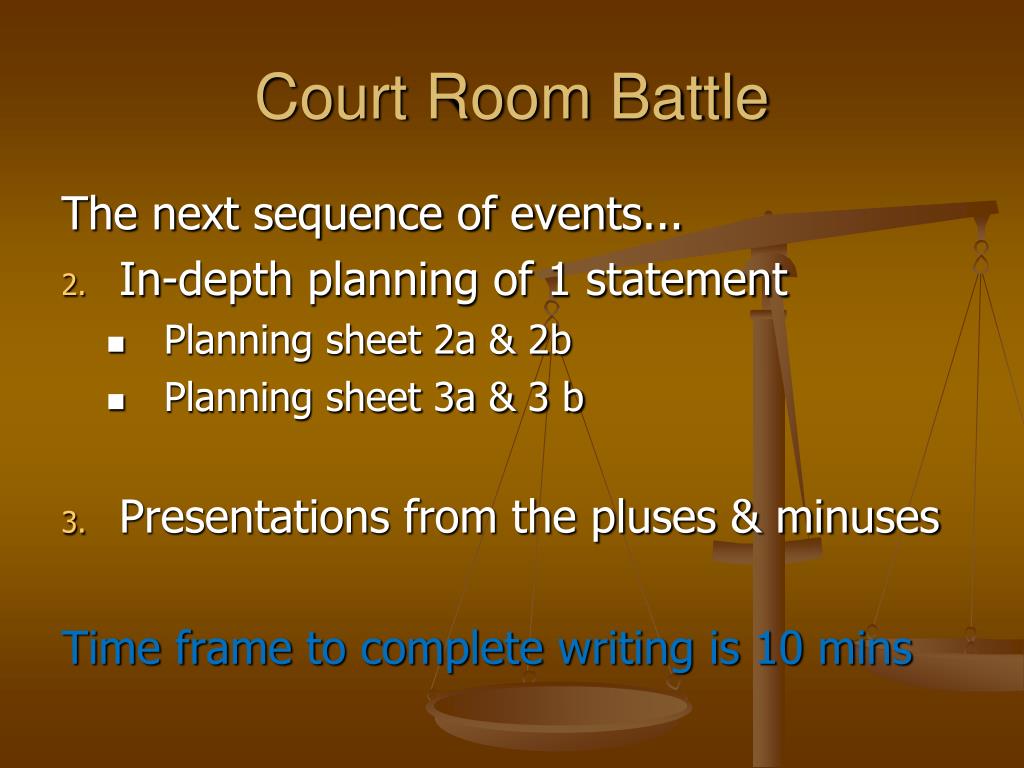 Court Room Battle

The next sequence of events...

2. In-depth planning of 1 statement
- Planning sheet 2a & 2b
- Planning sheet 3a & 3 b

3. Presentations from the pluses & minuses

Time frame to complete writing is 10 mins